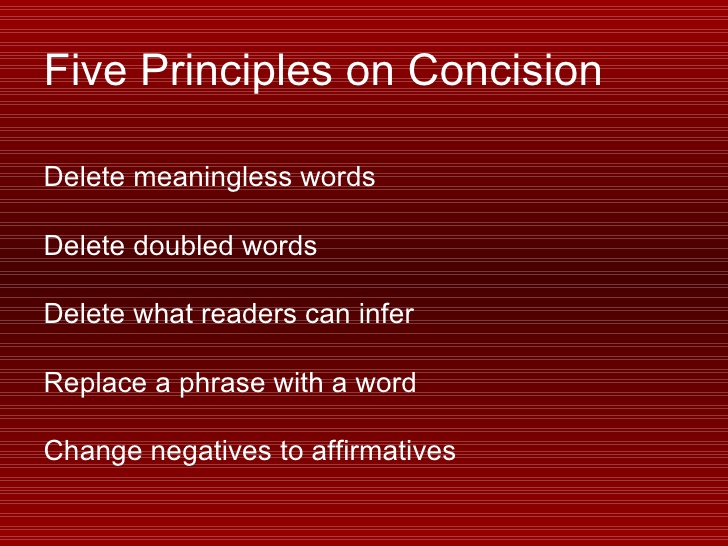 Five Principles on Concision

Delete meaningless words

Delete doubled words

Delete what readers can infer

Replace a phrase with a word

Change negatives to affirmatives